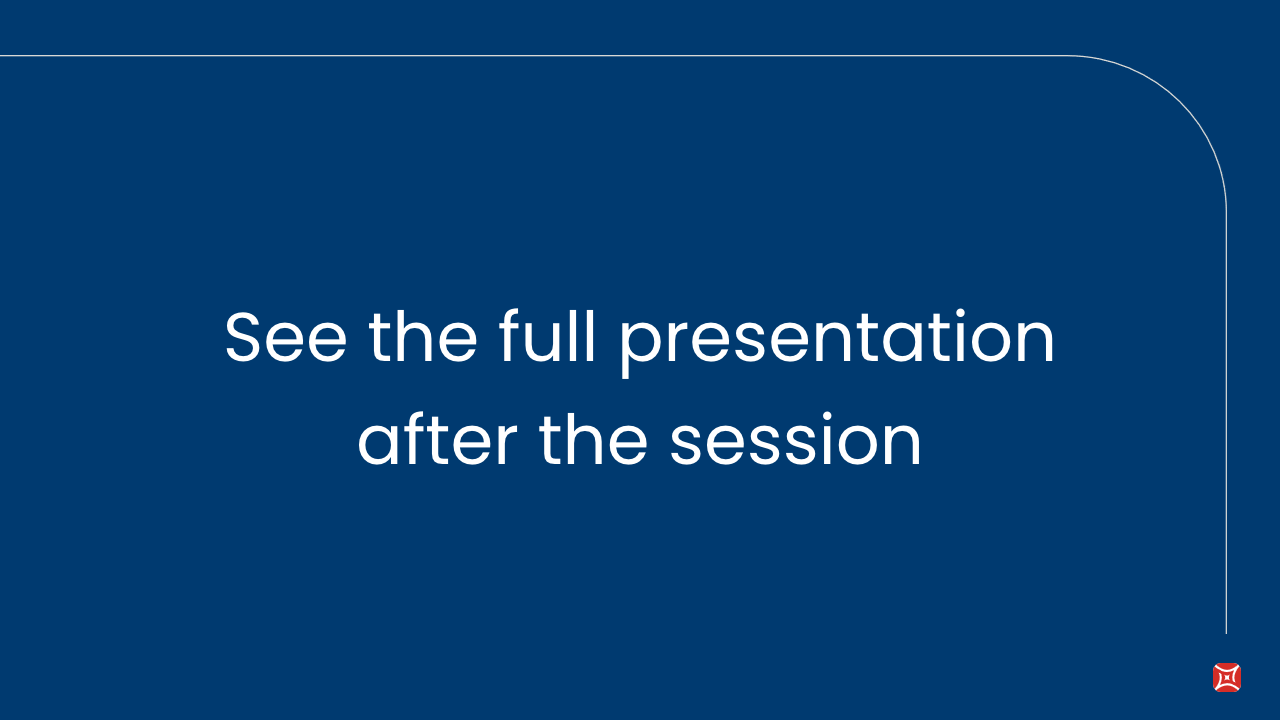 See the full presentation after the session